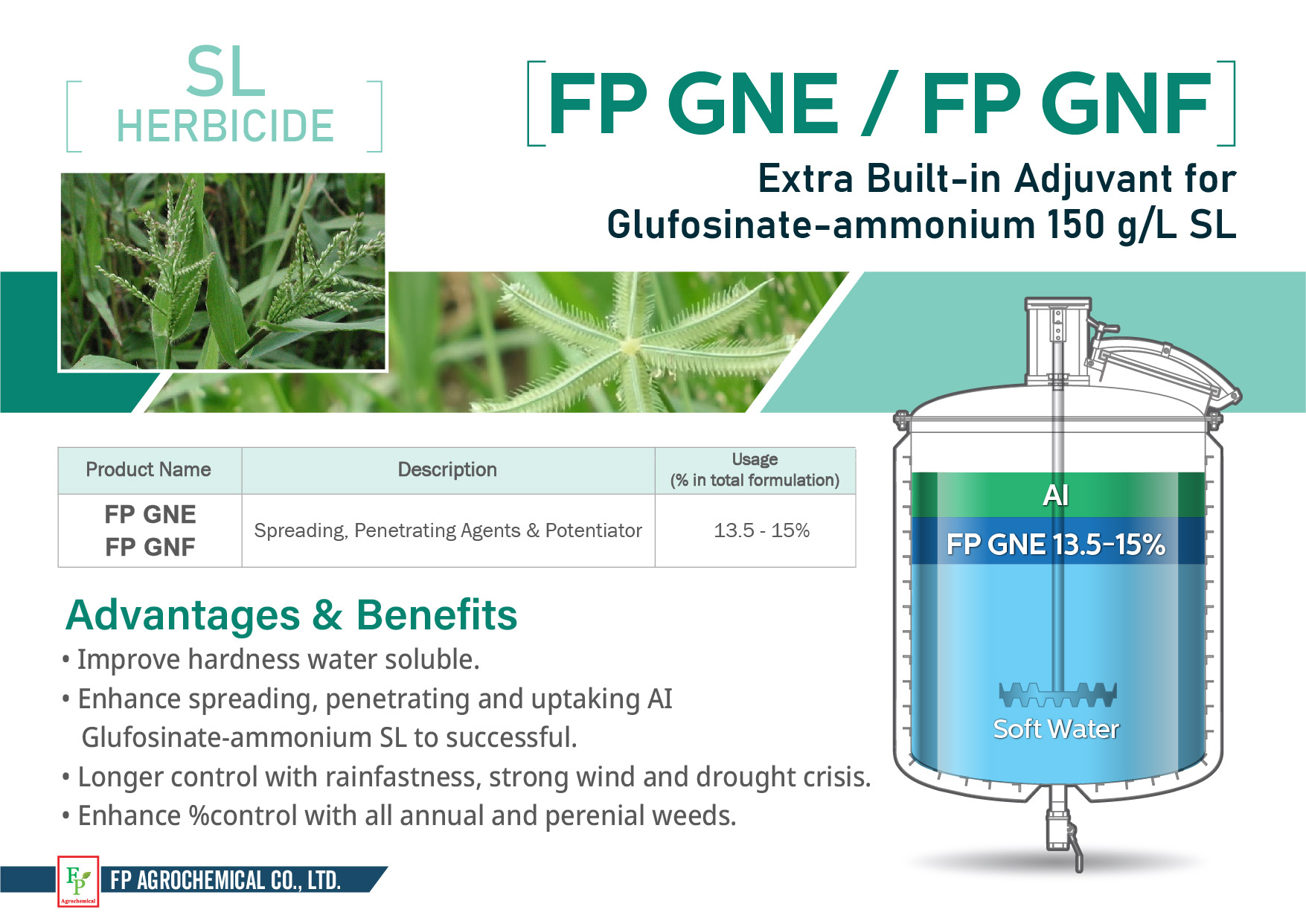 SL
HERBICIDE

FP GNE / FP GNF

Extra Built-in Adjuvant for Glufosinate-ammonium 150 g/L SL

| Product Name | Description | Usage (% in total formulation) |
|---|---|---|
| FP GNE FP GNF | Spreading, Penetrating Agents & Potentiator | 13.5 - 15% |

AI
FP GNE 13.5-15%
Soft Water

Advantages & Benefits
• Improve hardness water soluble.
• Enhance spreading, penetrating and uptaking AI Glufosinate-ammonium SL to successful.
• Longer control with rainfastness, strong wind and drought crisis.
• Enhance %control with all annual and perenial weeds.

FP
Agrochemical
FP AGROCHEMICAL CO., LTD.